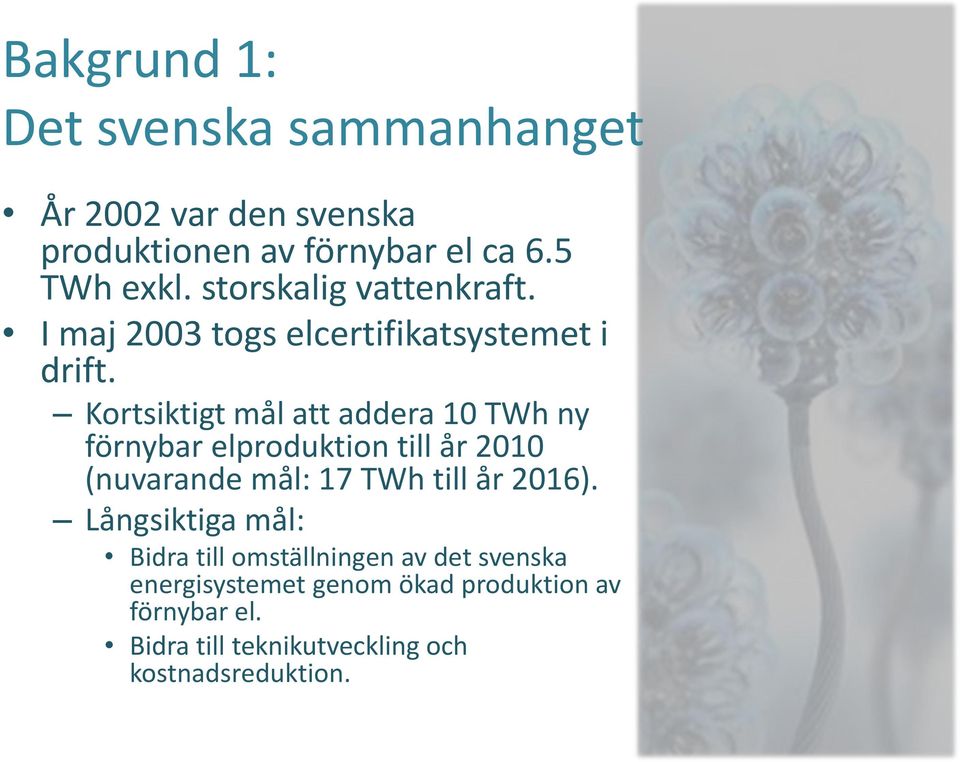 Bakgrund 1:
Det svenska sammanhanget

• År 2002 var den svenska produktionen av förnybar el ca 6.5 TWh exkl. storskalig vattenkraft.
• I maj 2003 togs elcertifikatsystemet i drift.
– Kortsiktigt mål att addera 10 TWh ny förnybar elproduktion till år 2010 (nuvarande mål: 17 TWh till år 2016).
– Långsiktiga mål:
• Bidra till omställningen av det svenska energisystemet genom ökad produktion av förnybar el.
• Bidra till teknikutveckling och kostnadsreduktion.